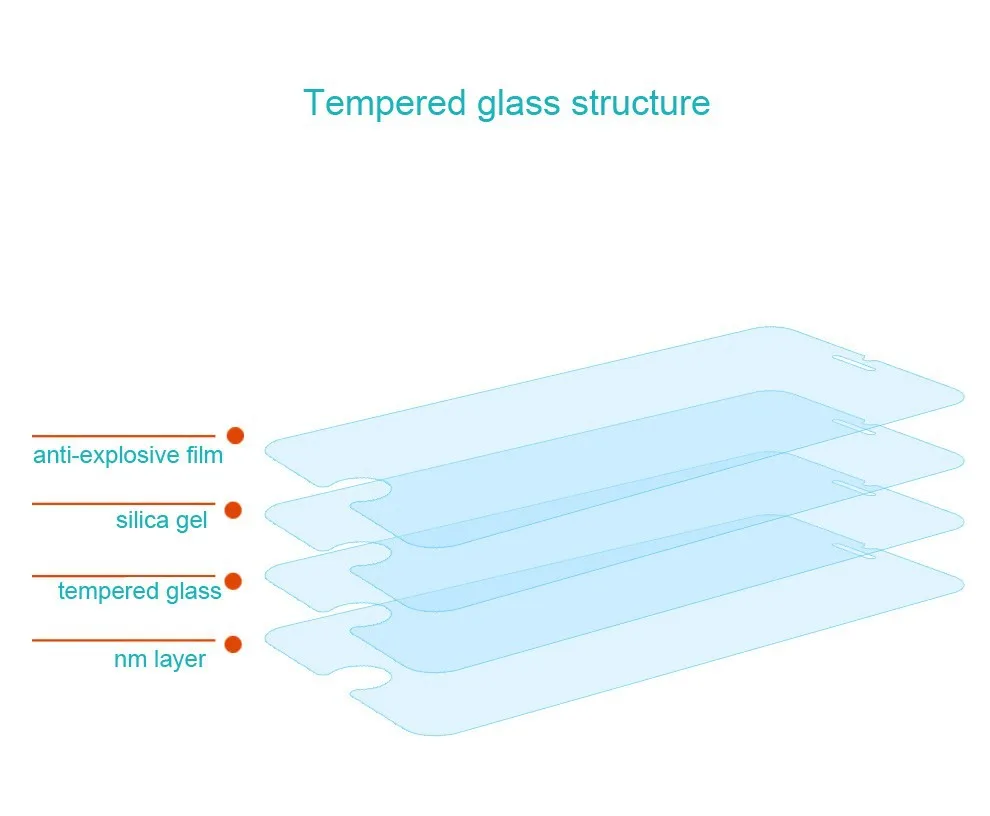 Tempered glass structure

anti-explosive film

silica gel

tempered glass

nm layer